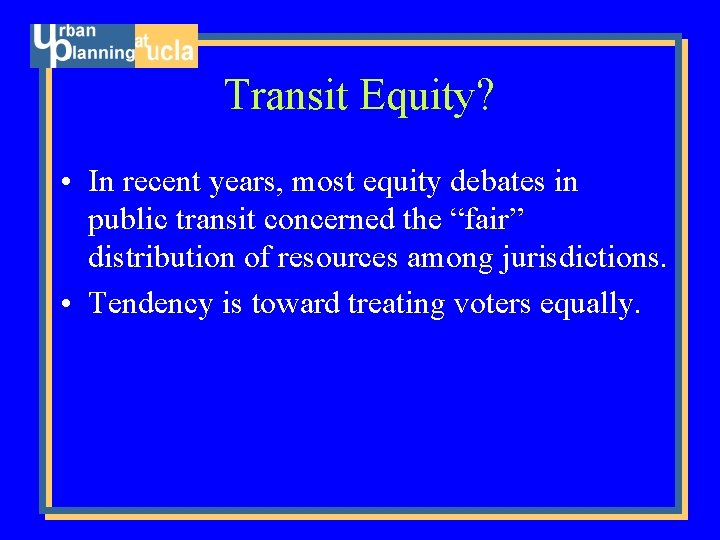 Urban Planning at ucla

Transit Equity?

• In recent years, most equity debates in public transit concerned the “fair” distribution of resources among jurisdictions.
• Tendency is toward treating voters equally.